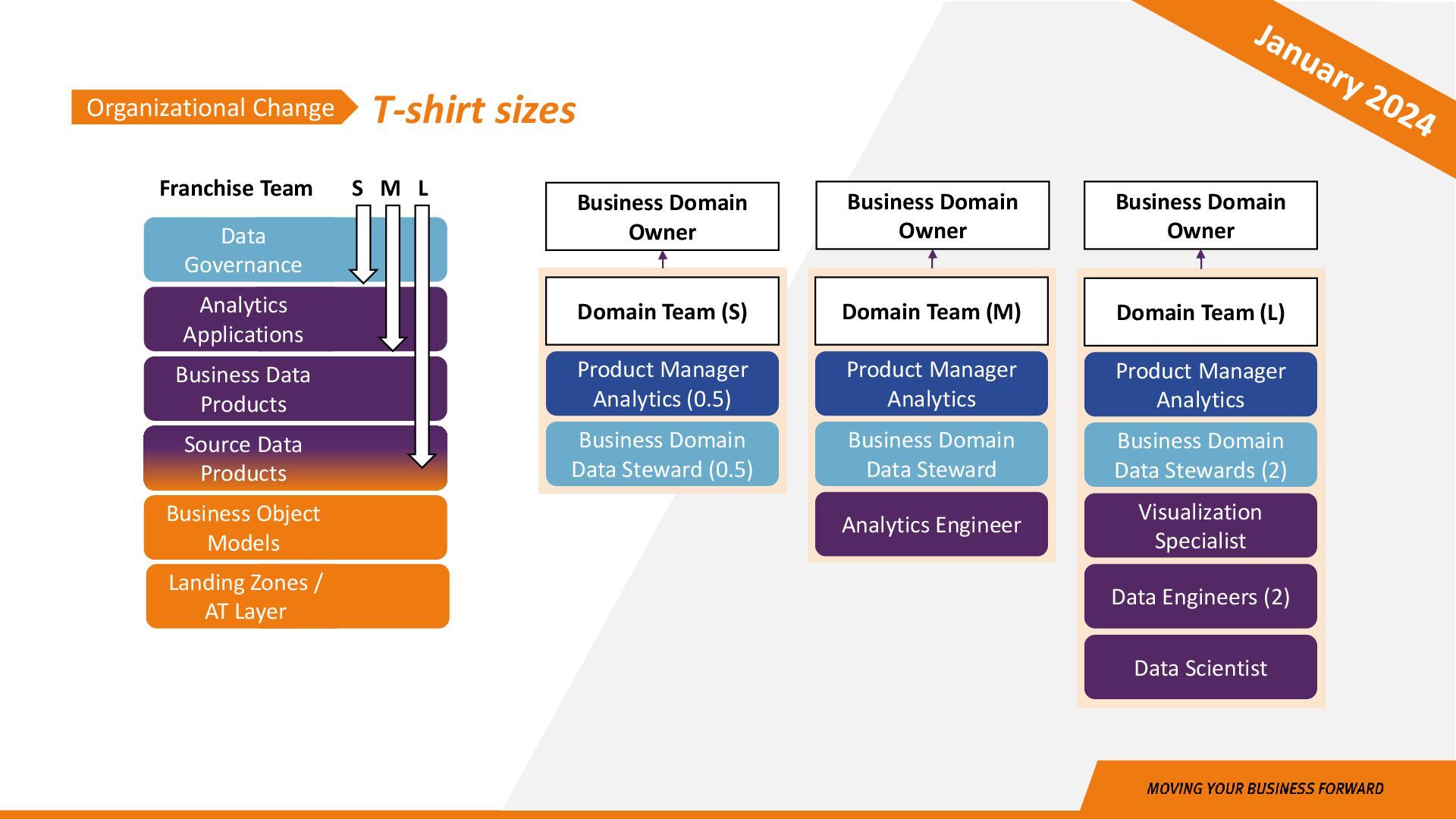 January 2024

Organizational Change T-shirt sizes

Franchise Team S M L

Data Governance

Analytics Applications

Business Data Products

Source Data Products

Business Object Models

Landing Zones / AT Layer

Business Domain Owner

Domain Team (S)

Product Manager Analytics (0.5)

Business Domain Data Steward (0.5)

Business Domain Owner

Domain Team (M)

Product Manager Analytics

Business Domain Data Steward

Analytics Engineer

Business Domain Owner

Domain Team (L)

Product Manager Analytics

Business Domain Data Stewards (2)

Visualization Specialist

Data Engineers (2)

Data Scientist

MOVING YOUR BUSINESS FORWARD